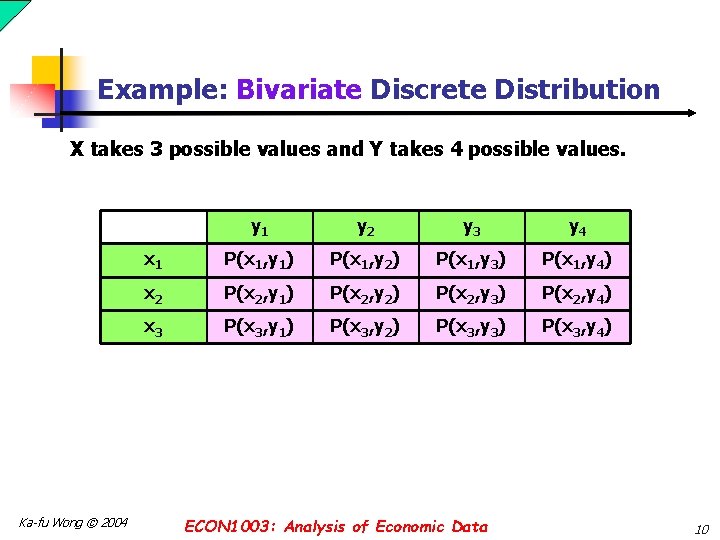 Example: Bivariate Discrete Distribution

X takes 3 possible values and Y takes 4 possible values.

| | $y_1$ | $y_2$ | $y_3$ | $y_4$ |
|---|---|---|---|---|
| $x_1$ | $P(x_1,y_1)$ | $P(x_1,y_2)$ | $P(x_1,y_3)$ | $P(x_1,y_4)$ |
| $x_2$ | $P(x_2,y_1)$ | $P(x_2,y_2)$ | $P(x_2,y_3)$ | $P(x_2,y_4)$ |
| $x_3$ | $P(x_3,y_1)$ | $P(x_3,y_2)$ | $P(x_3,y_3)$ | $P(x_3,y_4)$ |

Ka-fu Wong © 2004

ECON1003: Analysis of Economic Data

10